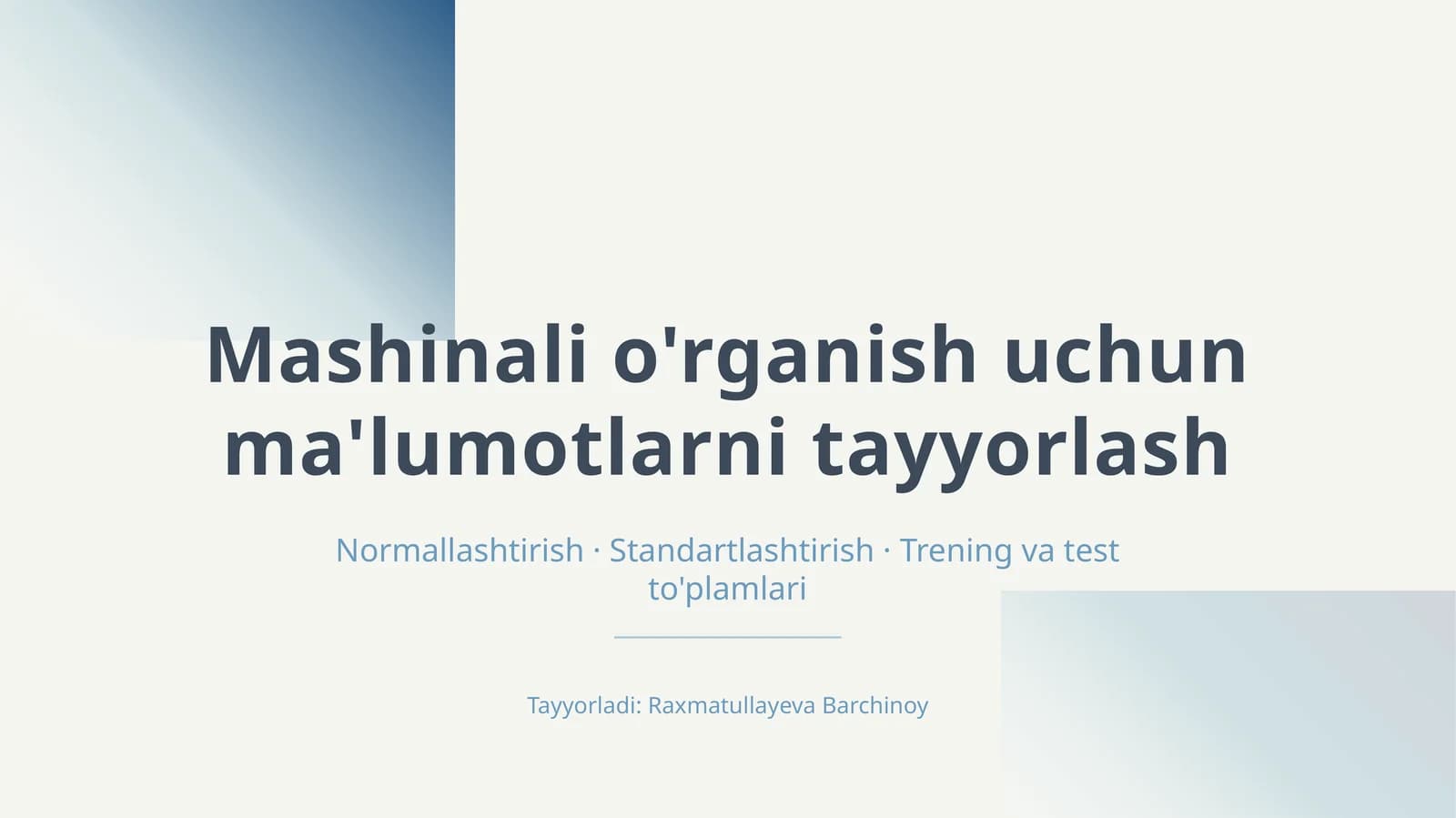 Mashinali o'rganish uchun ma'lumotlarni tayyorlash

Normallashtirish · Standartlashtirish · Trening va test to'plamlari

Tayyorladi: Raxmatullayeva Barchinoy